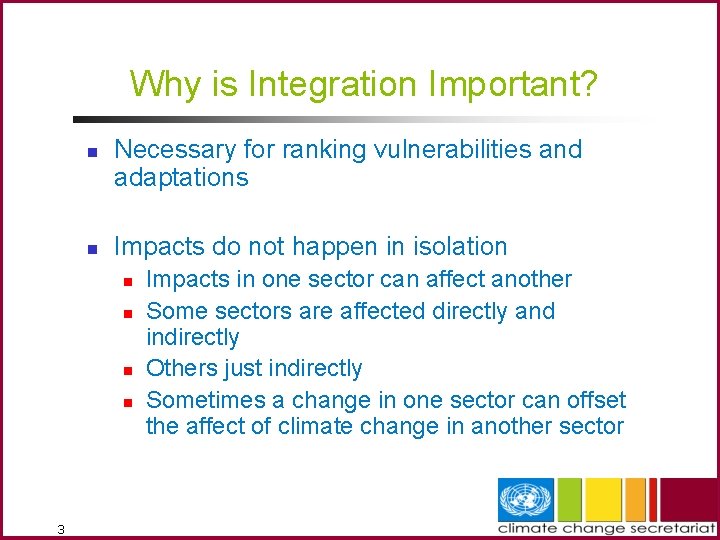 Why is Integration Important?

- Necessary for ranking vulnerabilities and adaptations

- Impacts do not happen in isolation
  - Impacts in one sector can affect another
  - Some sectors are affected directly and indirectly
  - Others just indirectly
  - Sometimes a change in one sector can offset the affect of climate change in another sector

3

climate change secretariat